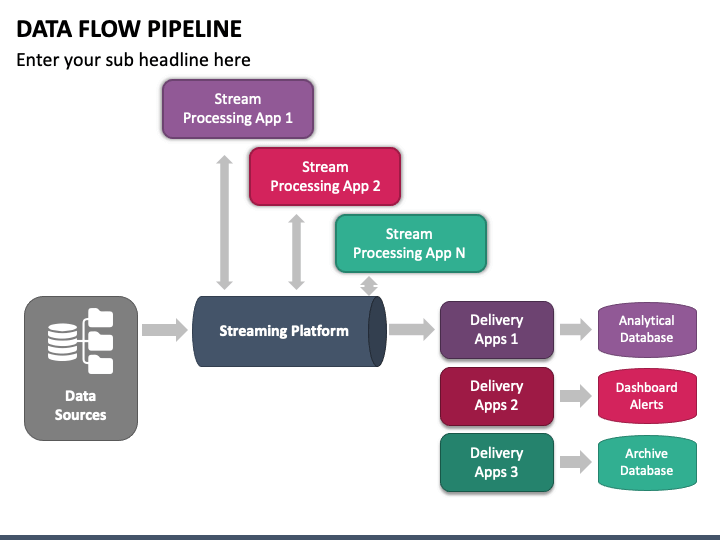 DATA FLOW PIPELINE

Enter your sub headline here

Stream Processing App 1

Stream Processing App 2

Stream Processing App N

Data Sources

Streaming Platform

Delivery Apps 1

Analytical Database

Delivery Apps 2

Dashboard Alerts

Delivery Apps 3

Archive Database